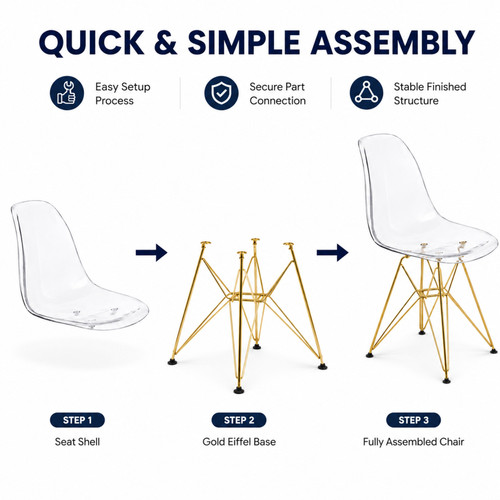 QUICK & SIMPLE ASSEMBLY

Easy Setup Process

Secure Part Connection

Stable Finished Structure

STEP 1
Seat Shell

STEP 2
Gold Eiffel Base

STEP 3
Fully Assembled Chair